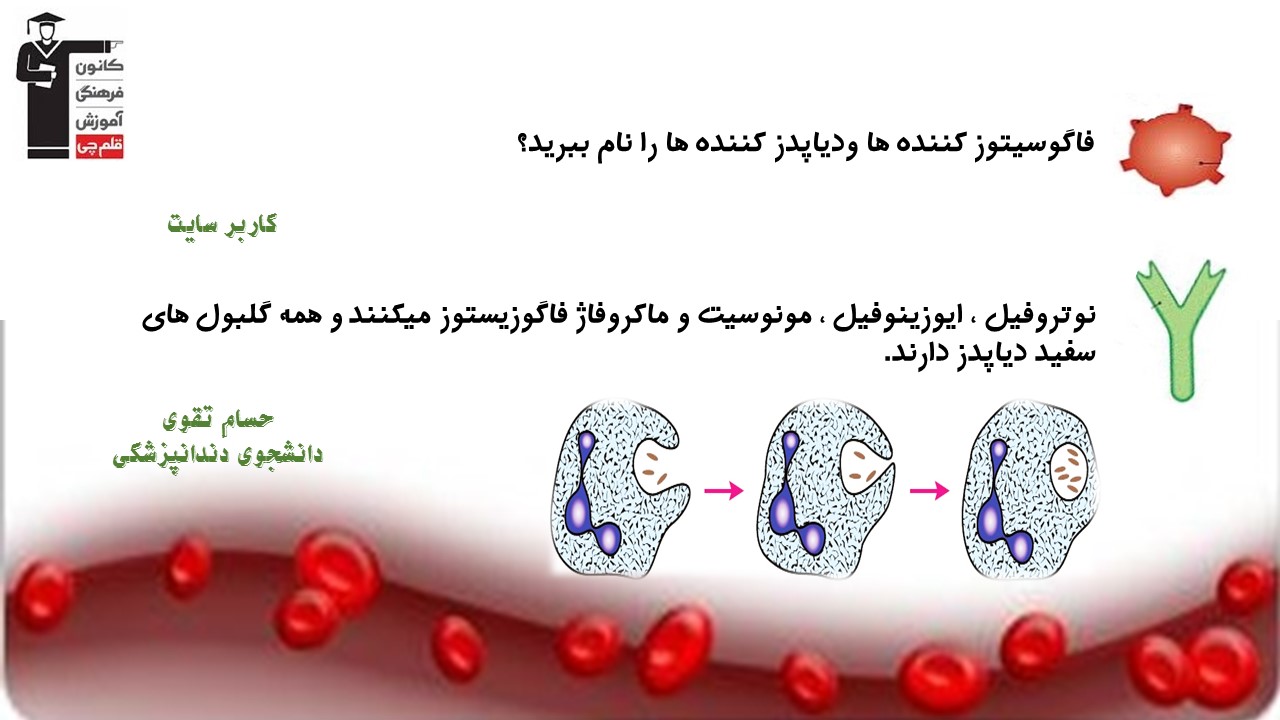 کانون فرهنگی آموزش
قلم چی

فاگوسیتوز کننده ها ودیاپدز کننده ها را نام ببرید؟

کاربر سایت

نوتروفیل ، ایوزینوفیل ، مونوسیت و ماکروفاژ فاگوزیستوز میکنند و همه گلبول های سفید دیاپدز دارند.

حسام تقوی
دانشجوی دندانپزشکی